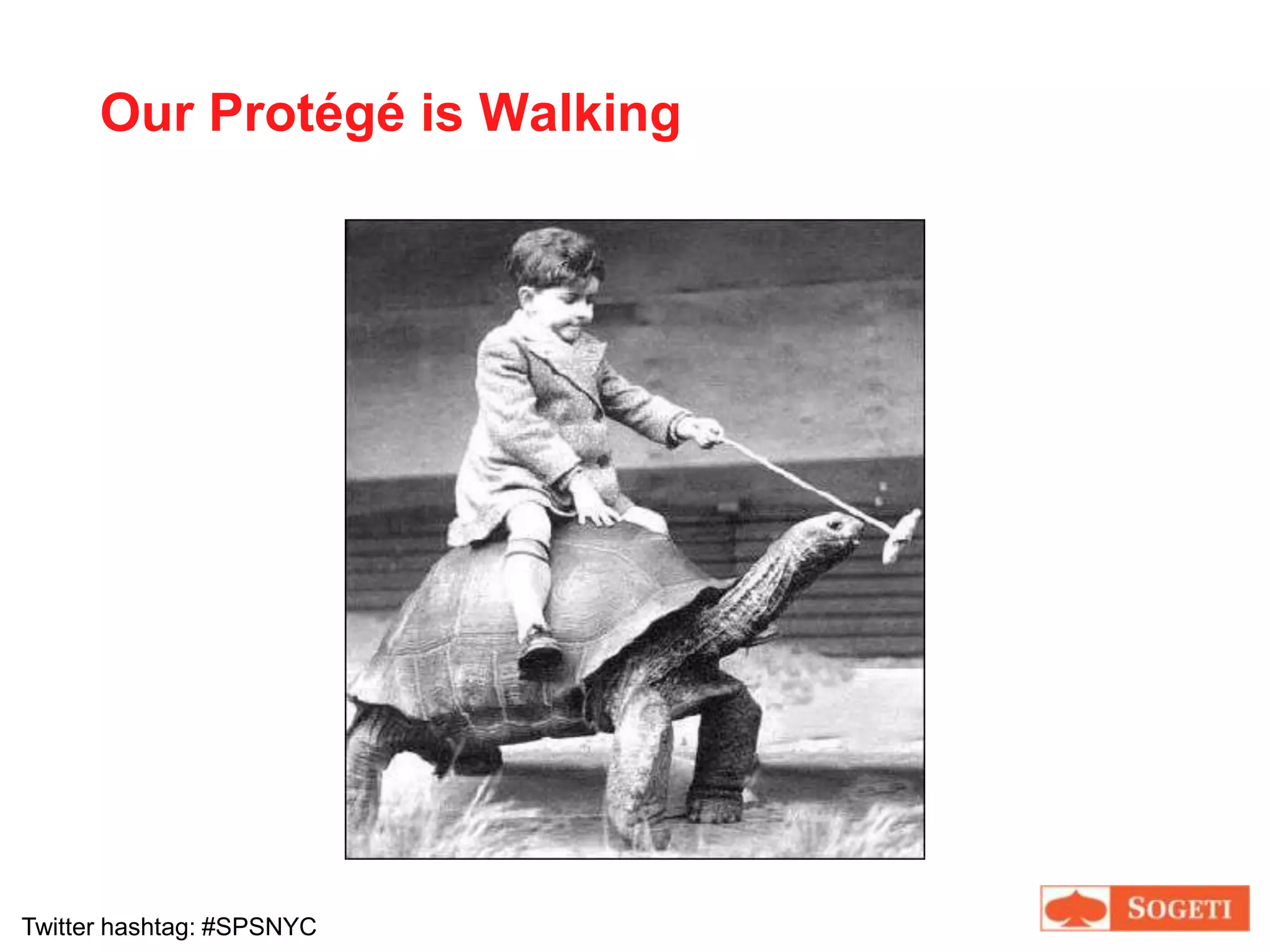 Our Protégé is Walking

Twitter hashtag: #SPSNYC

SOGETI